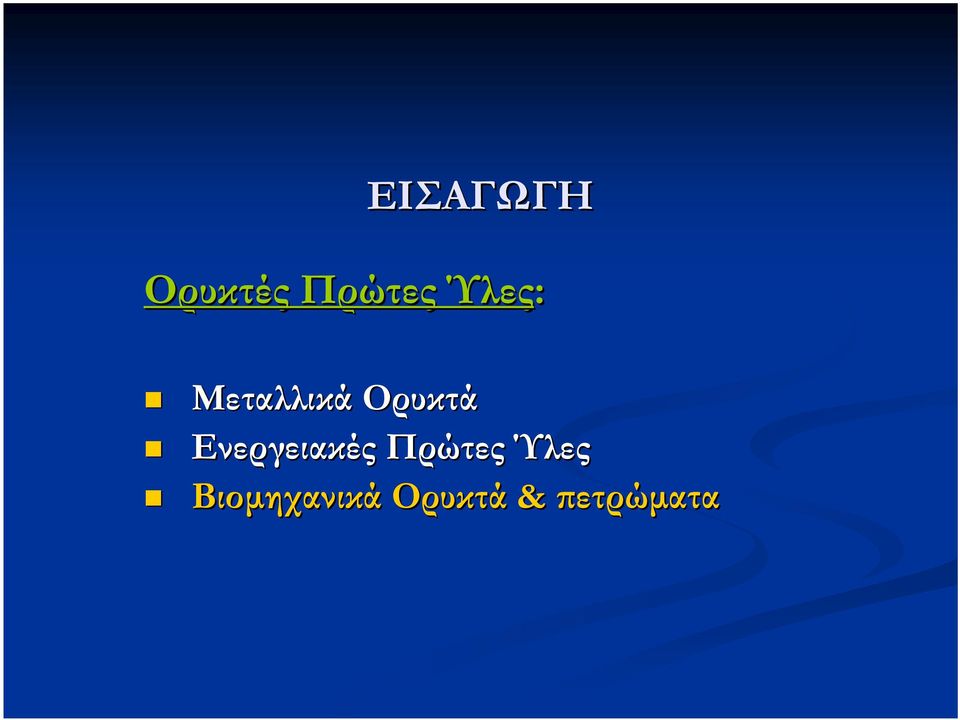 ΕΙΣΑΓΩΓΗ

Ορυκτές Πρώτες Ύλες:

- Μεταλλικά Ορυκτά
- Ενεργειακές Πρώτες Ύλες
- Βιομηχανικά Ορυκτά & πετρώματα